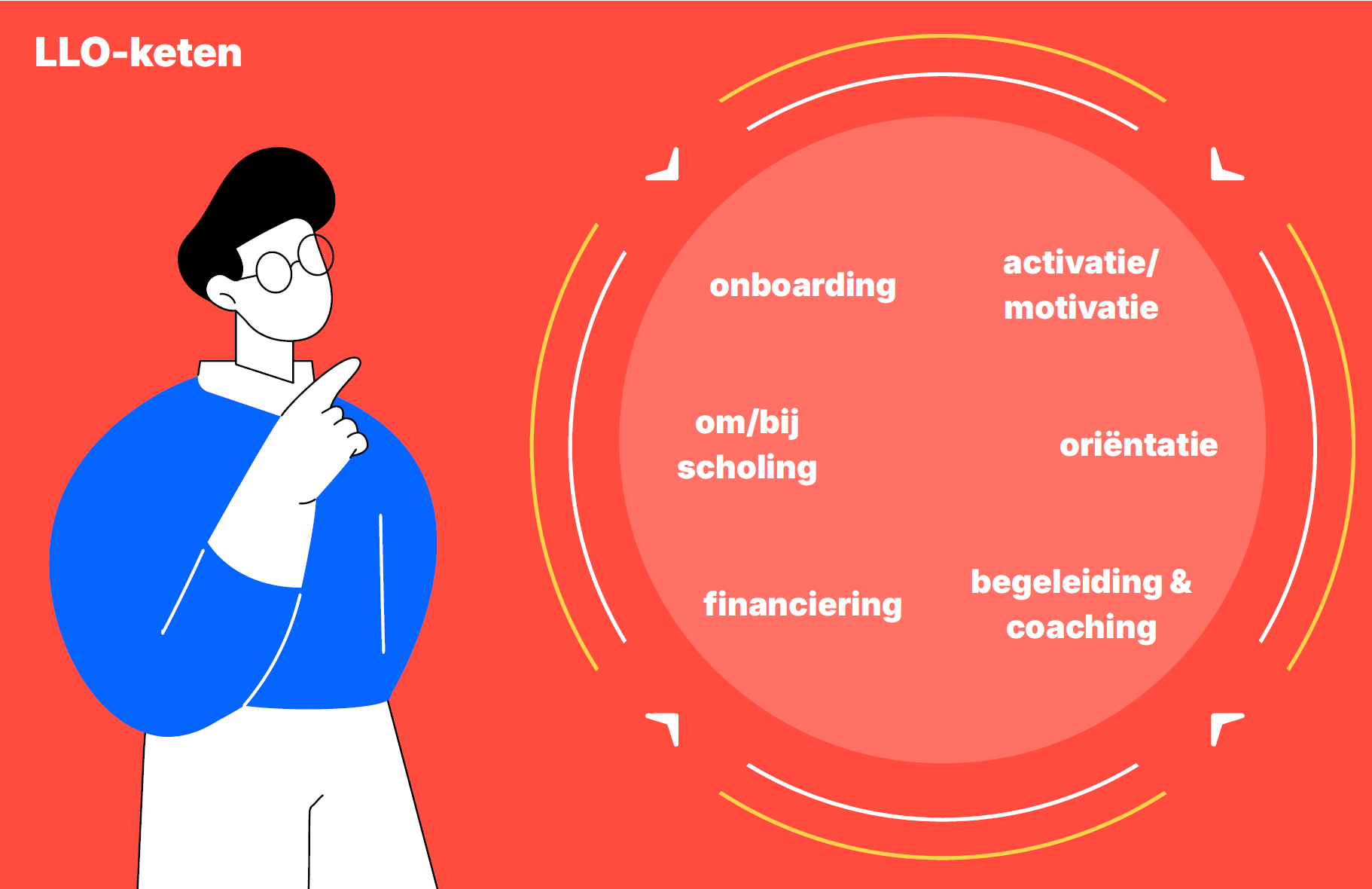 LLO-keten

onboarding

activatie/ motivatie

om/bij scholing

oriëntatie

financiering

begeleiding & coaching